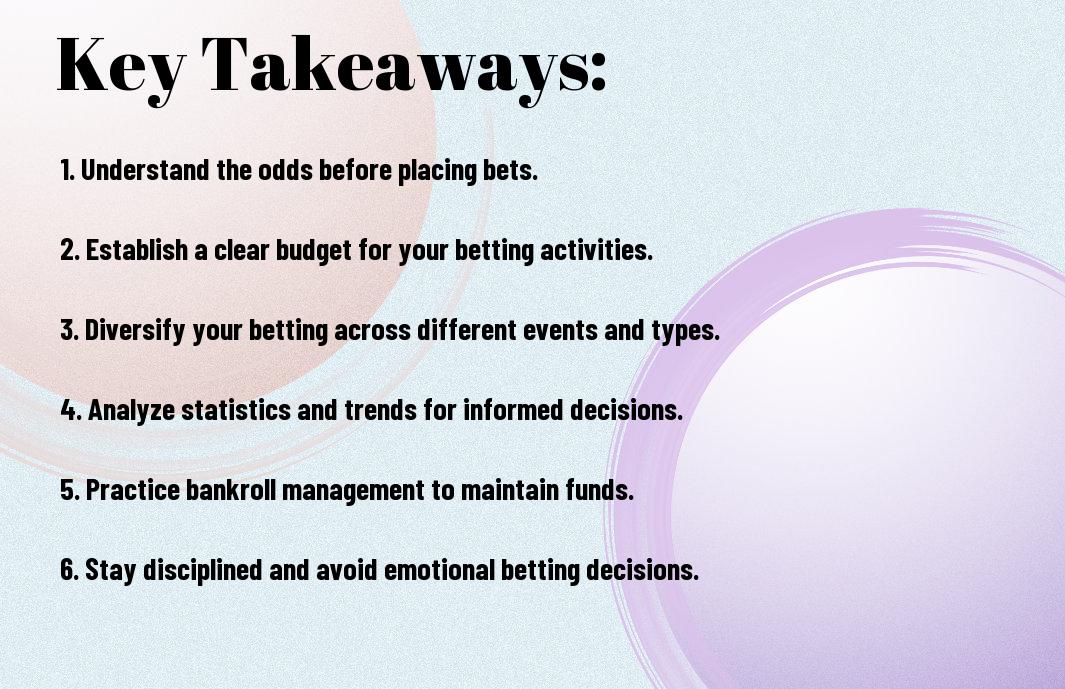 Key Takeaways:

1. Understand the odds before placing bets.

2. Establish a clear budget for your betting activities.

3. Diversify your betting across different events and types.

4. Analyze statistics and trends for informed decisions.

5. Practice bankroll management to maintain funds.

6. Stay disciplined and avoid emotional betting decisions.